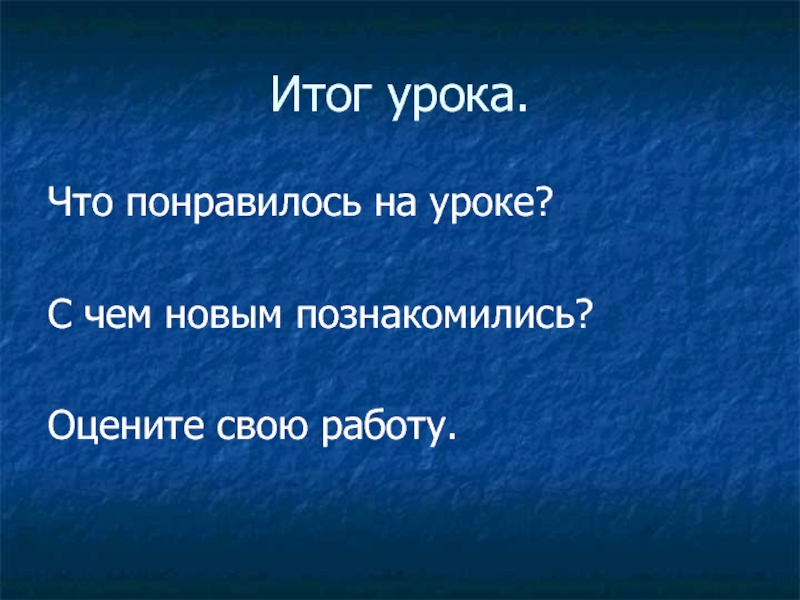 Итог урока.

Что понравилось на уроке?

С чем новым познакомились?

Оцените свою работу.